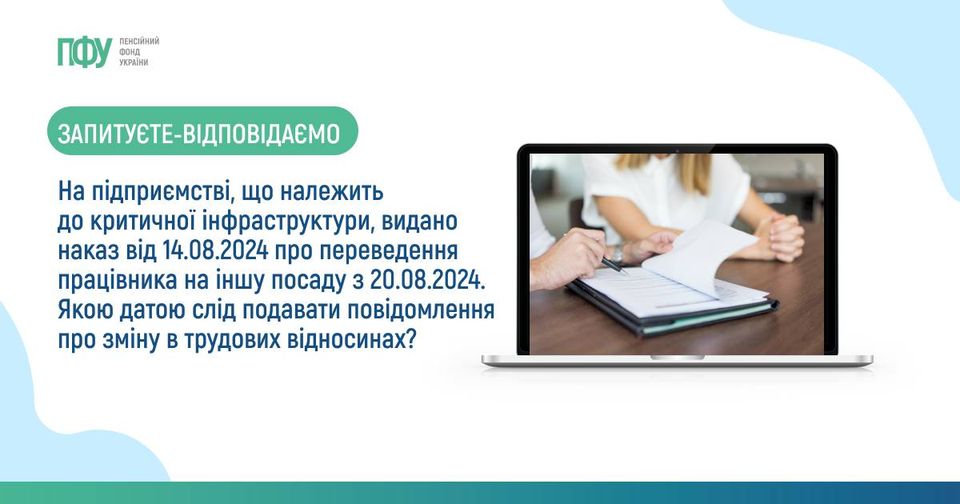 ПФУ ПЕНСІЙНИЙ ФОНД УКРАЇНИ

ЗАПИТУЄТЕ-ВІДПОВІДАЄМО

На підприємстві, що належить до критичної інфраструктури, видано наказ від 14.08.2024 про переведення працівника на іншу посаду з 20.08.2024. Якою датою слід подавати повідомлення про зміну в трудових відносинах?